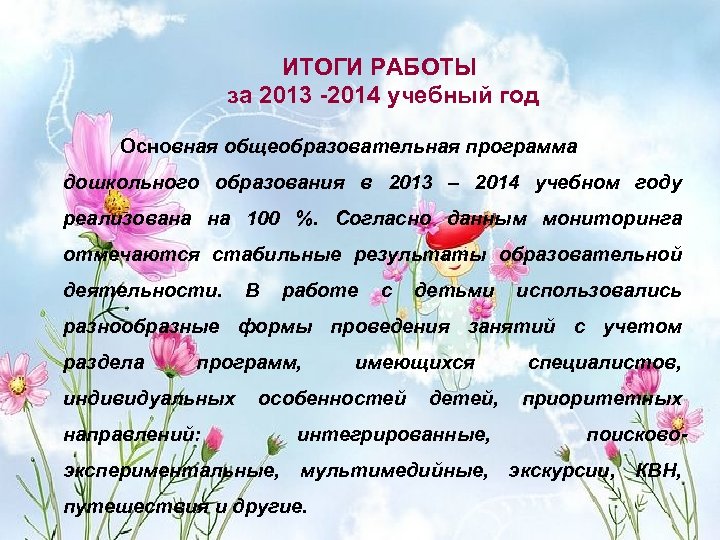 ИТОГИ РАБОТЫ
за 2013 -2014 учебный год

Основная общеобразовательная программа дошкольного образования в 2013 – 2014 учебном году реализована на 100 %. Согласно данным мониторинга отмечаются стабильные результаты образовательной деятельности. В работе с детьми использовались разнообразные формы проведения занятий с учетом раздела программ, имеющихся специалистов, индивидуальных особенностей детей, приоритетных направлений: интегрированные, поисково-экспериментальные, мультимедийные, экскурсии, КВН, путешествия и другие.